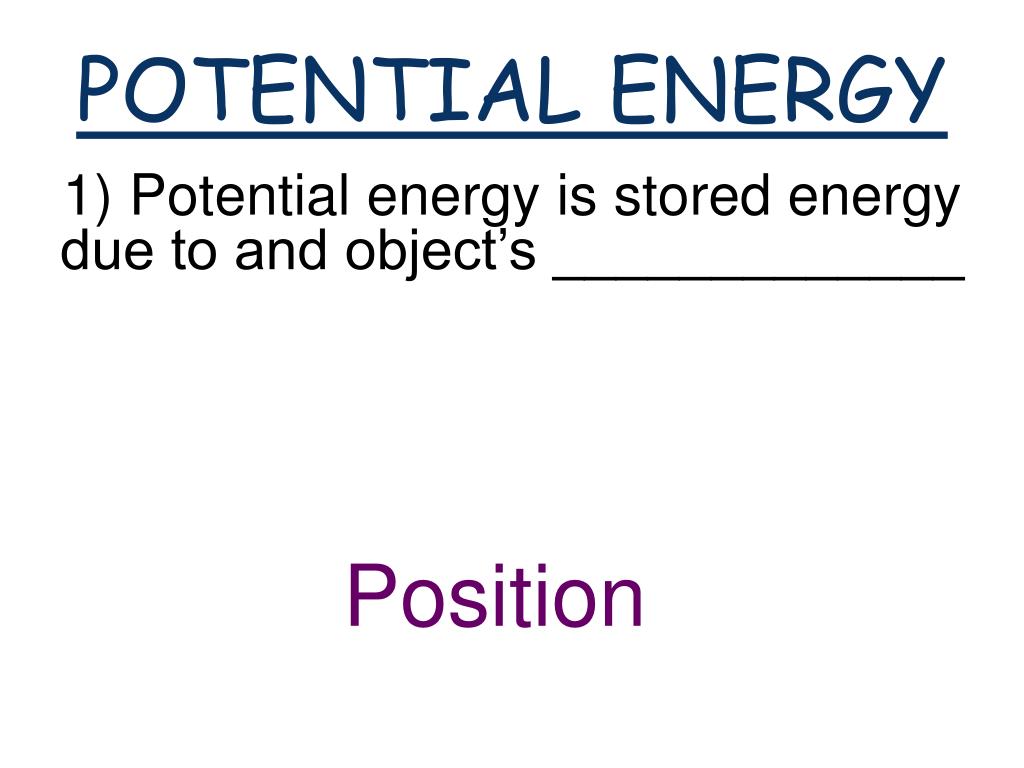 POTENTIAL ENERGY

1) Potential energy is stored energy due to and object’s _____________

Position